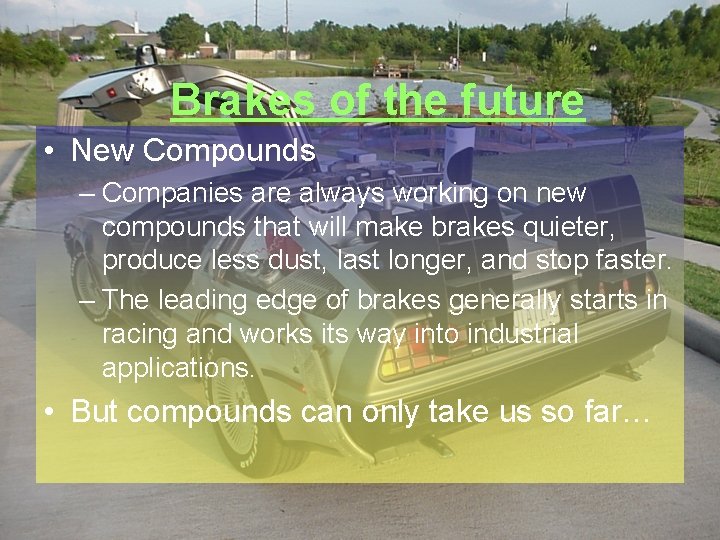 Brakes of the future

• New Compounds
– Companies are always working on new compounds that will make brakes quieter, produce less dust, last longer, and stop faster.
– The leading edge of brakes generally starts in racing and works its way into industrial applications.
• But compounds can only take us so far…